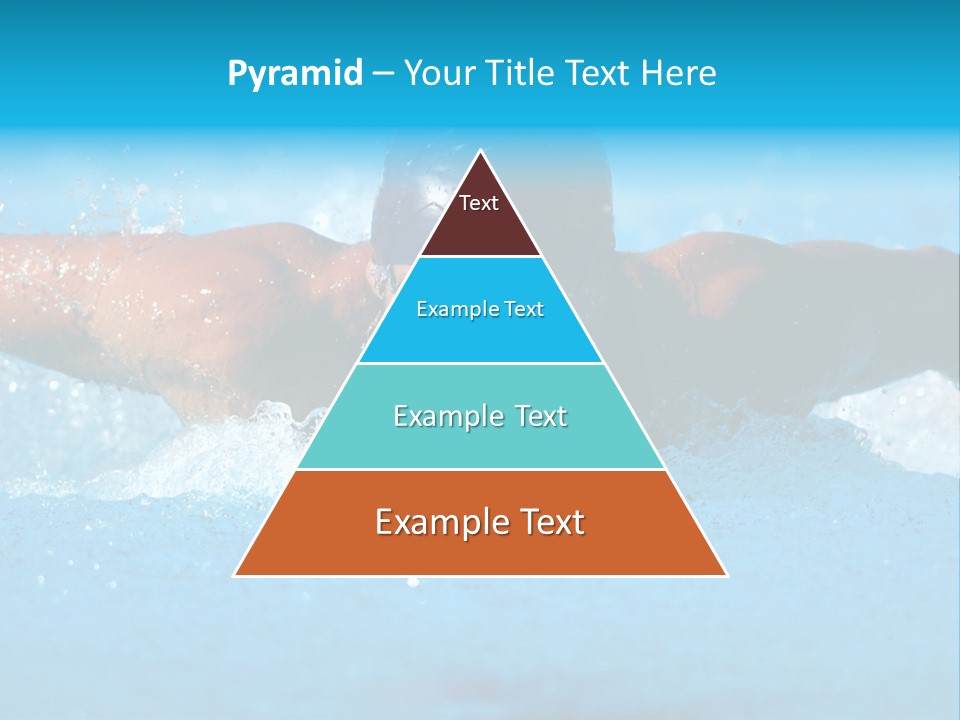 Pyramid – Your Title Text Here

Text

Example Text

Example Text

Example Text